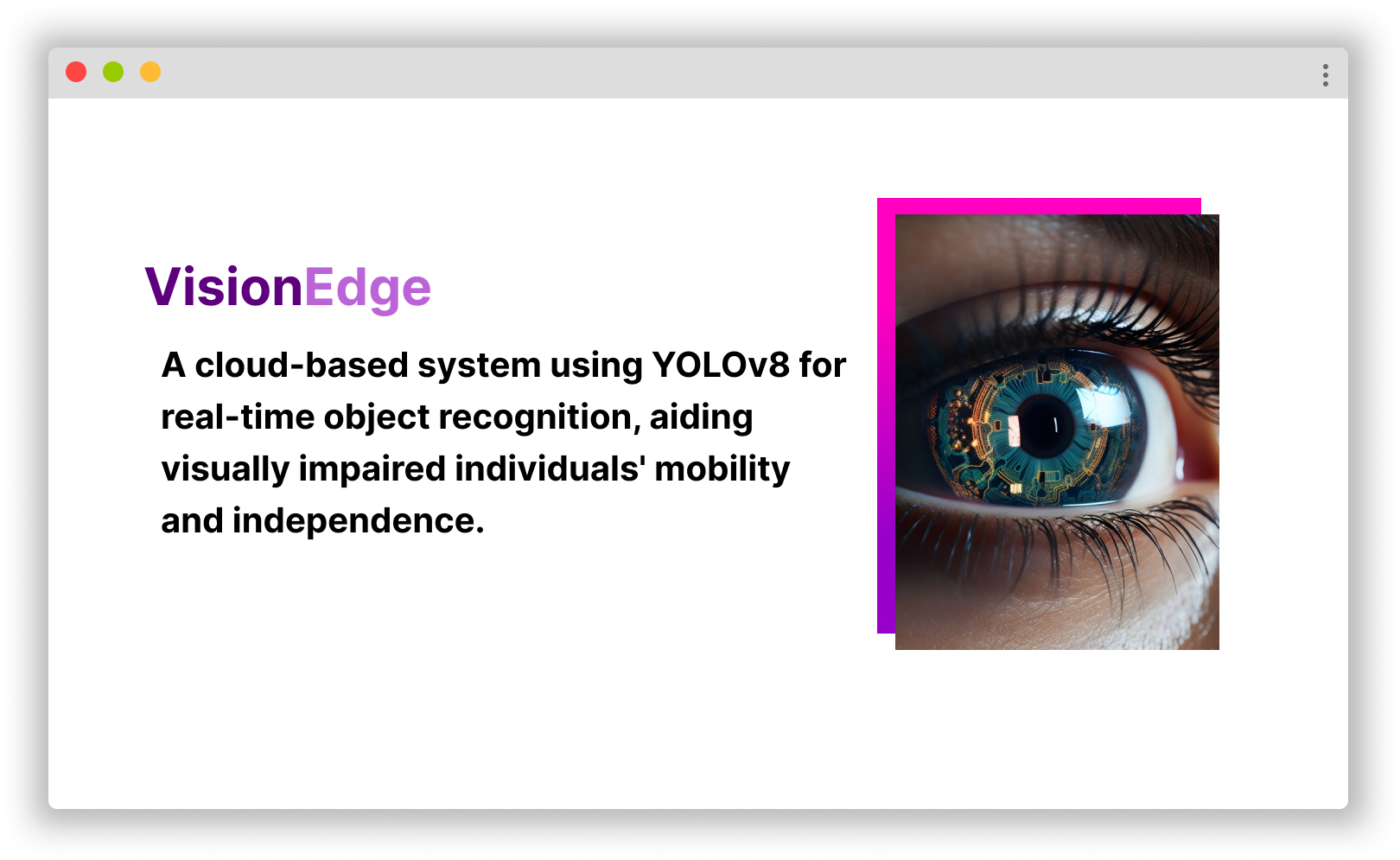 VisionEdge

A cloud-based system using YOLOv8 for real-time object recognition, aiding visually impaired individuals' mobility and independence.